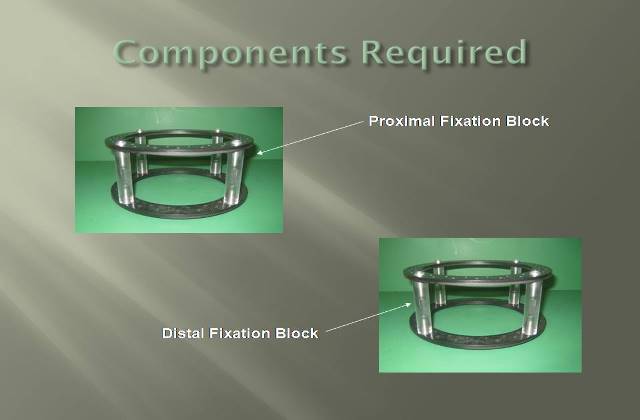 Components Required

Proximal Fixation Block

Distal Fixation Block